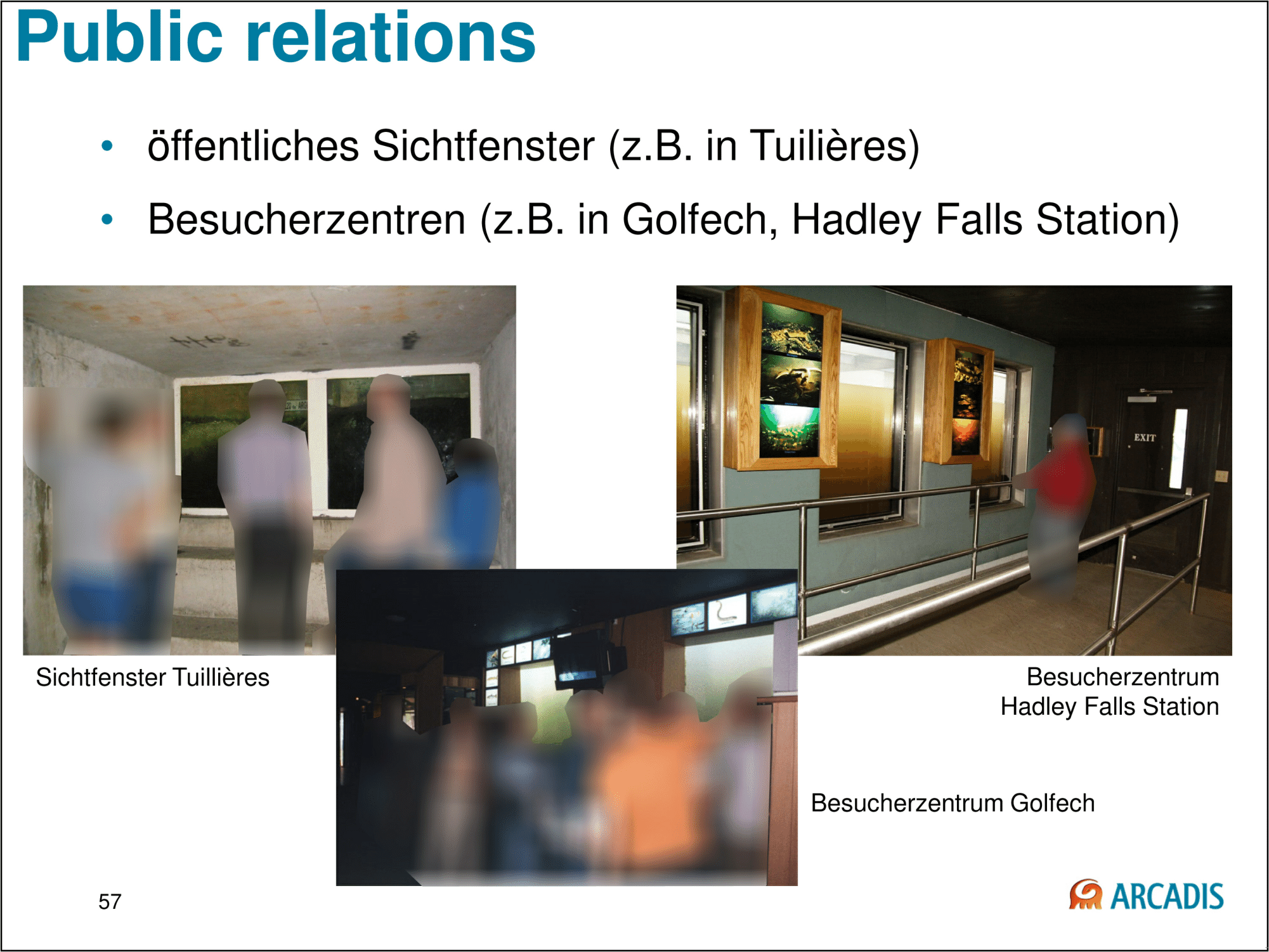 Public relations

• öffentliches Sichtfenster (z.B. in Tuilières)
• Besucherzentren (z.B. in Golfech, Hadley Falls Station)

EXIT

Sichtfenster Tuillières

Besucherzentrum Hadley Falls Station

Besucherzentrum Golfech

57

ARCADIS